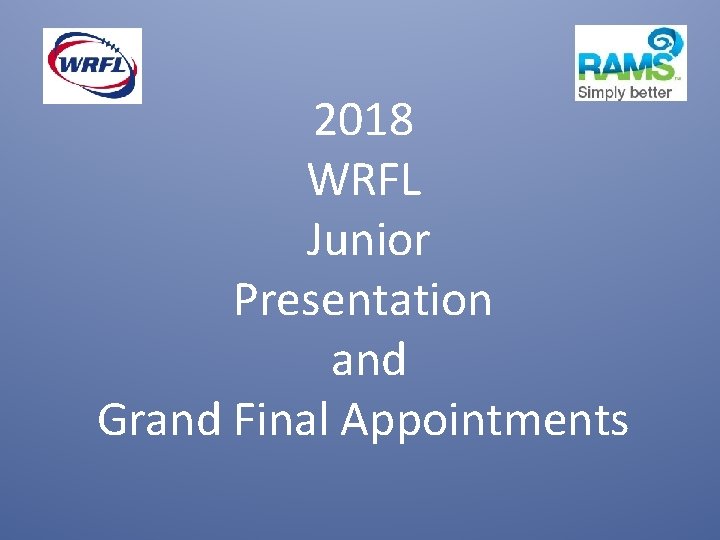 WRFL

RAMS
Simply better

2018
WRFL
Junior
Presentation
and
Grand Final Appointments